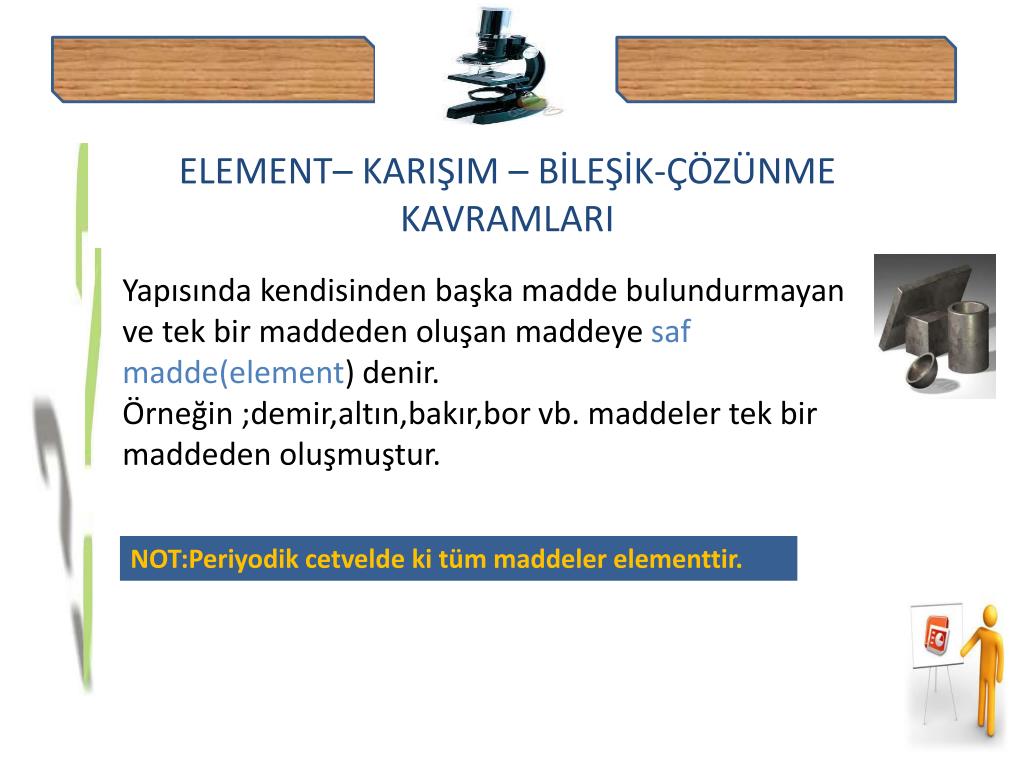 ELEMENT– KARIŞIM – BİLEŞİK-ÇÖZÜNME KAVRAMLARI

Yapısında kendisinden başka madde bulundurmayan ve tek bir maddeden oluşan maddeye saf madde(element) denir.
Örneğin ;demir,altın,bakır,bor vb. maddeler tek bir maddeden oluşmuştur.

NOT:Periyodik cetvelde ki tüm maddeler elementtir.